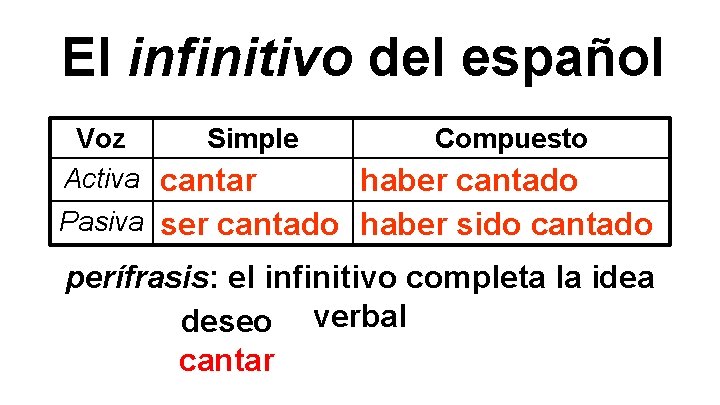 El infinitivo del español

| Voz | Simple | Compuesto |
|---|---|---|
| Activa | cantar | haber cantado |
| Pasiva | ser cantado | haber sido cantado |

perífrasis: el infinitivo completa la idea verbal

deseo
cantar